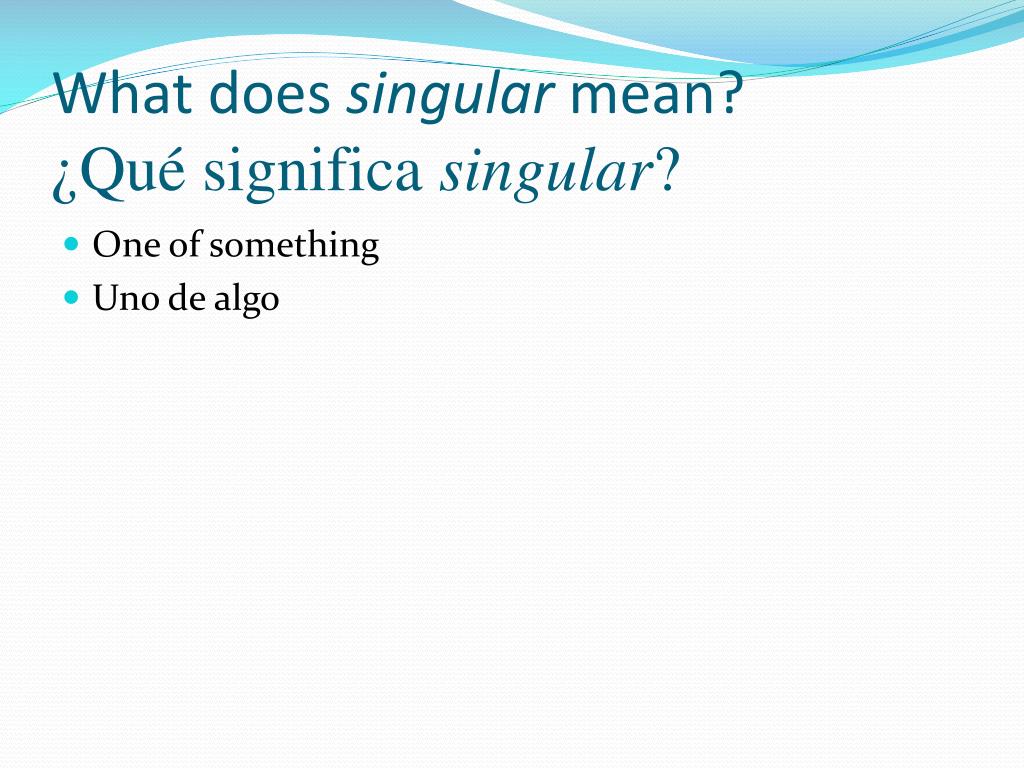 What does singular mean?
¿Qué significa singular?

- One of something
- Uno de algo